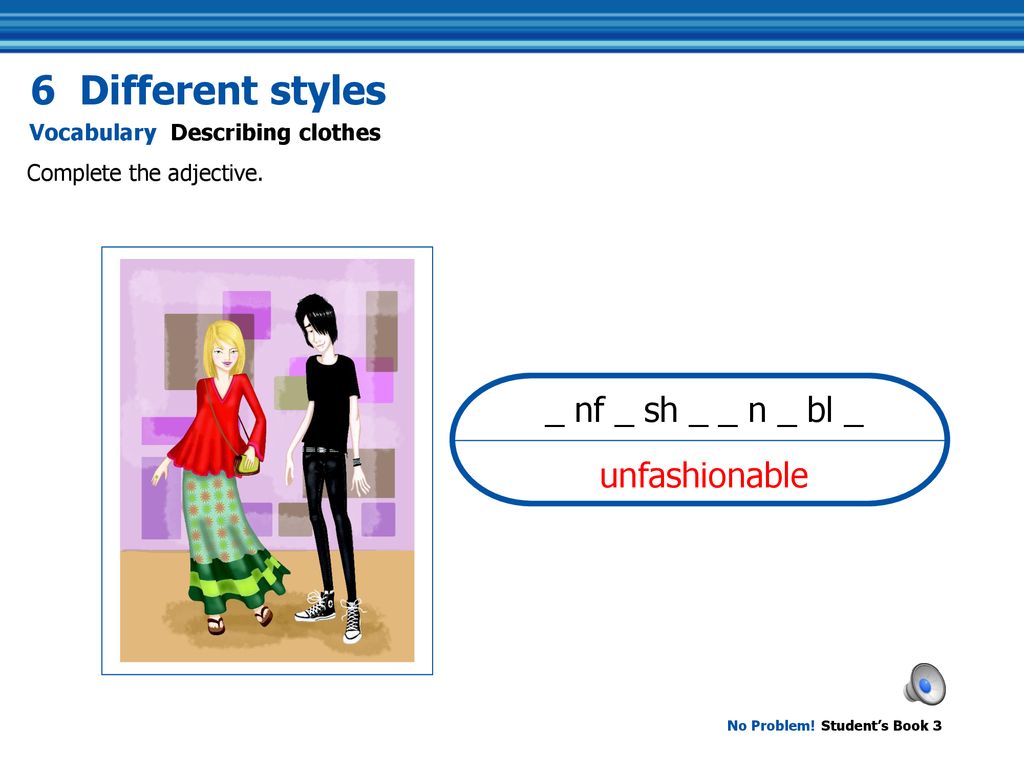 6 Different styles

Vocabulary Describing clothes

Complete the adjective.

_ nf _ sh _ _ n _ bl _

unfashionable

No Problem! Student's Book 3